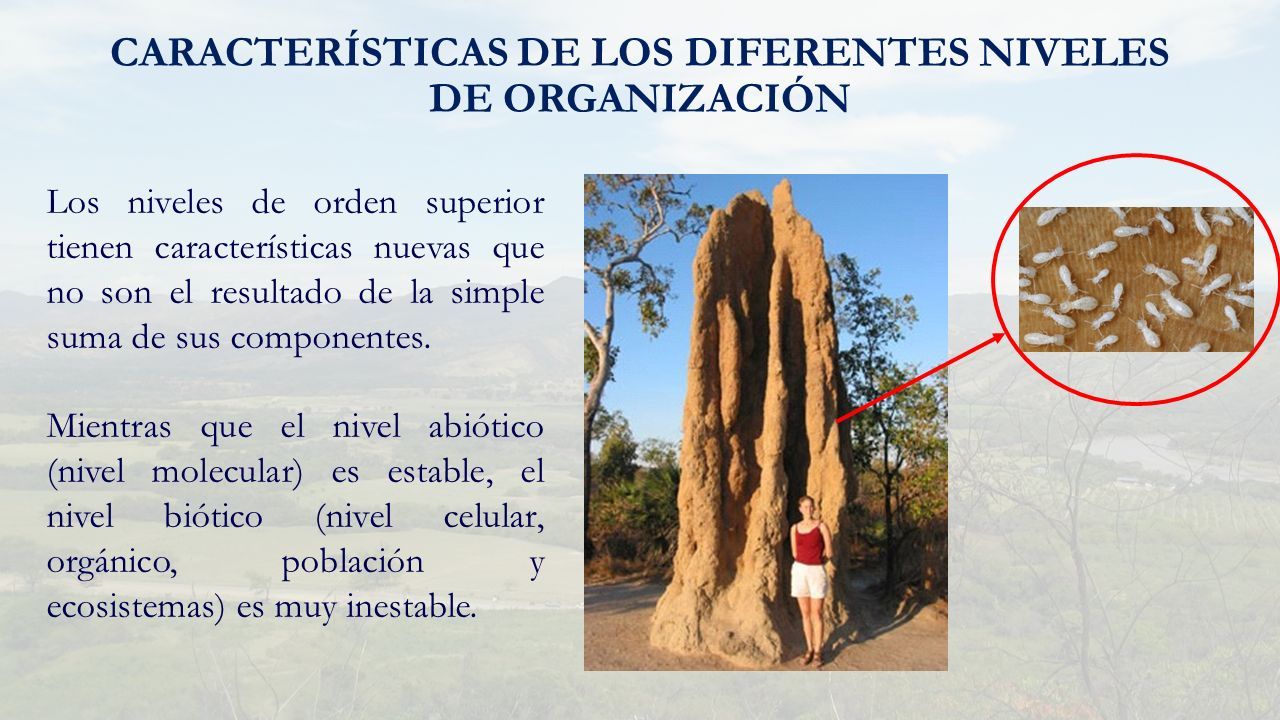 CARACTERÍSTICAS DE LOS DIFERENTES NIVELES DE ORGANIZACIÓN

Los niveles de orden superior tienen características nuevas que no son el resultado de la simple suma de sus componentes.

Mientras que el nivel abiótico (nivel molecular) es estable, el nivel biótico (nivel celular, orgánico, población y ecosistemas) es muy inestable.